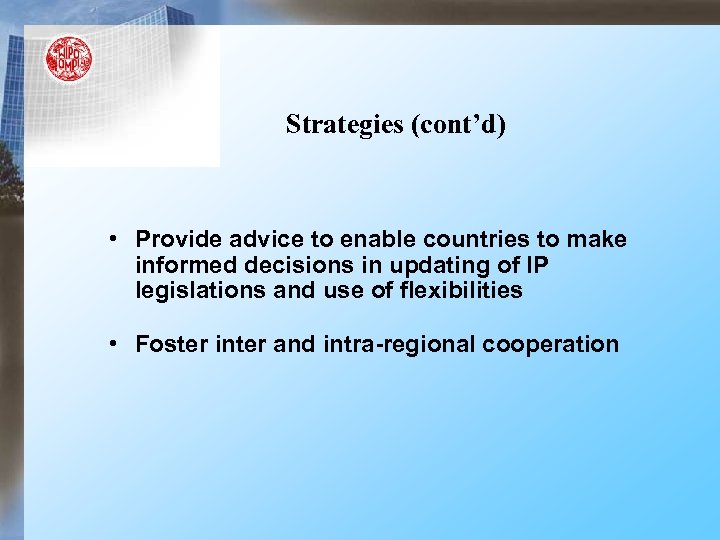 WIPO OMPI

Strategies (cont’d)

• Provide advice to enable countries to make informed decisions in updating of IP legislations and use of flexibilities

• Foster inter and intra-regional cooperation